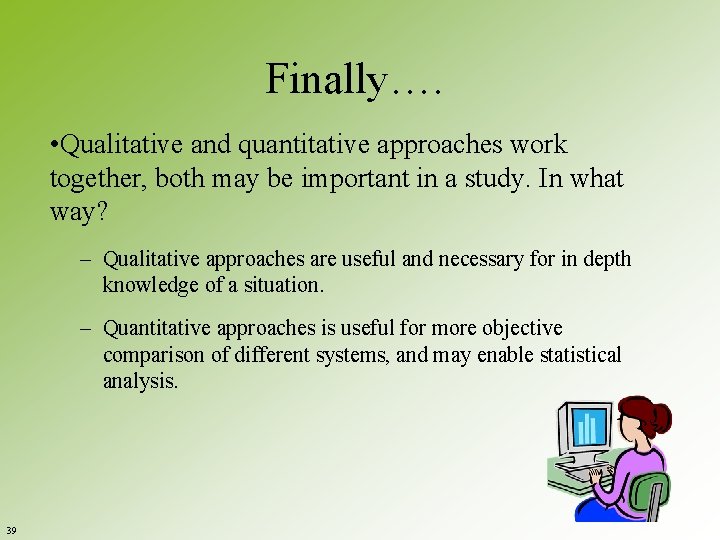 Finally….

•Qualitative and quantitative approaches work together, both may be important in a study. In what way?

– Qualitative approaches are useful and necessary for in depth knowledge of a situation.

– Quantitative approaches is useful for more objective comparison of different systems, and may enable statistical analysis.

39